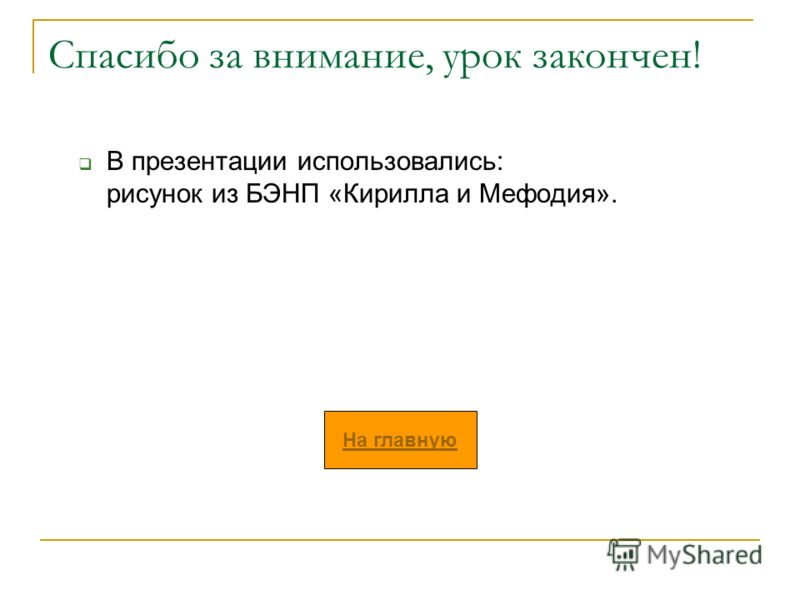 Спасибо за внимание, урок закончен!

В презентации использовались:
рисунок из БЭНП «Кирилла и Мефодия».

На главную

MyShared